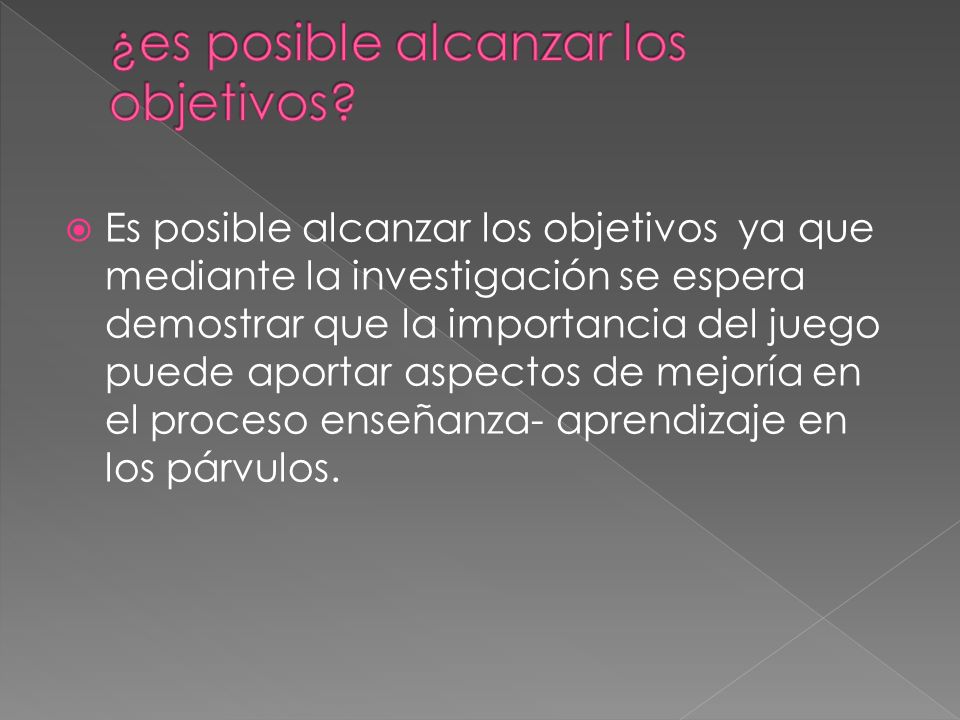 ¿es posible alcanzar los objetivos?

Es posible alcanzar los objetivos ya que mediante la investigación se espera demostrar que la importancia del juego puede aportar aspectos de mejoría en el proceso enseñanza- aprendizaje en los párvulos.